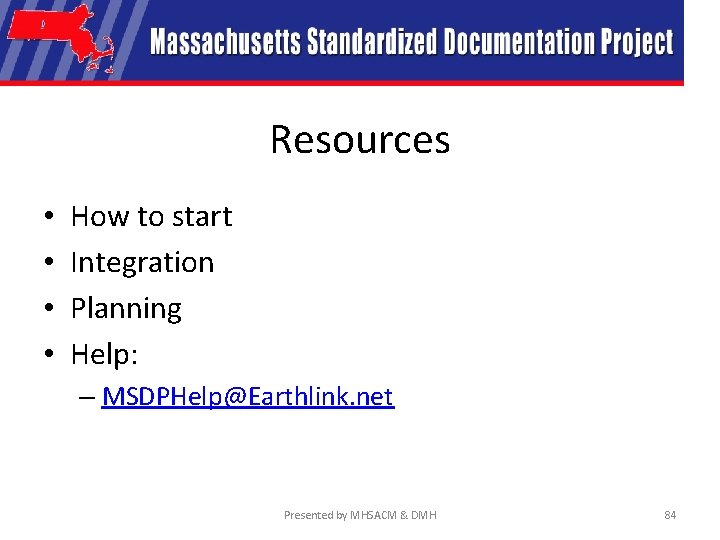 Massachusetts Standardized Documentation Project

Resources

• How to start
• Integration
• Planning
• Help:
– MSDPHelp@Earthlink.net

Presented by MHSACM & DMH

84